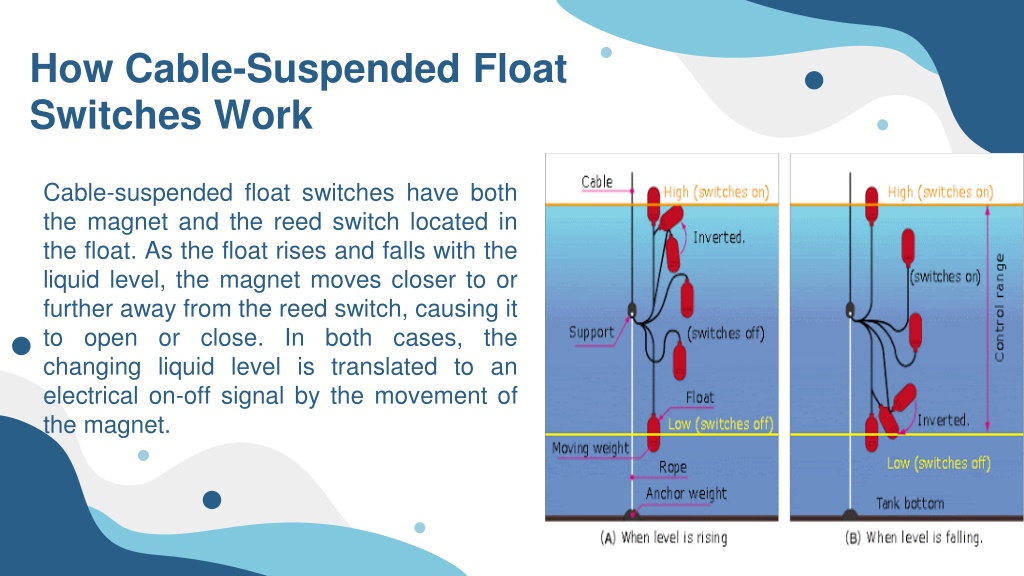 How Cable-Suspended Float Switches Work

Cable-suspended float switches have both the magnet and the reed switch located in the float. As the float rises and falls with the liquid level, the magnet moves closer to or further away from the reed switch, causing it to open or close. In both cases, the changing liquid level is translated to an electrical on-off signal by the movement of the magnet.

Cable
High (switches on)
Inverted.
Support
(switches off)
Float
Low (switches off)
Moving weight
Rope
Anchor weight
(A) When level is rising

High (switches on)
(switches on)
Control range
Inverted.
Low (switches off)
Tank bottom
(B) When level is falling.